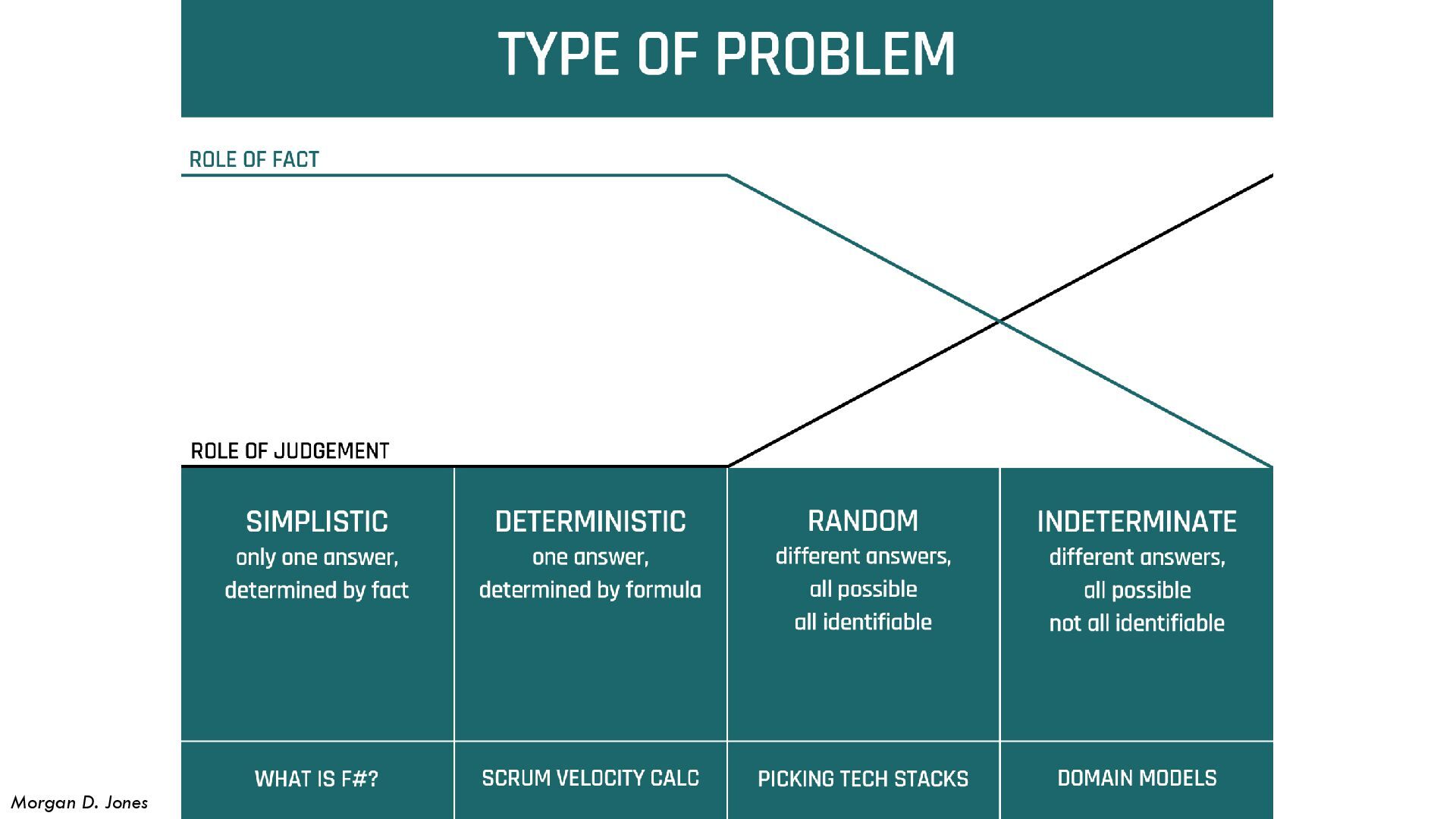 TYPE OF PROBLEM

ROLE OF FACT

ROLE OF JUDGEMENT

| SIMPLISTIC only one answer, determined by fact | DETERMINISTIC one answer, determined by formula | RANDOM different answers, all possible all identifiable | INDETERMINATE different answers, all possible not all identifiable |
|---|---|---|---|
| WHAT IS F#? | SCRUM VELOCITY CALC | PICKING TECH STACKS | DOMAIN MODELS |

Morgan D. Jones